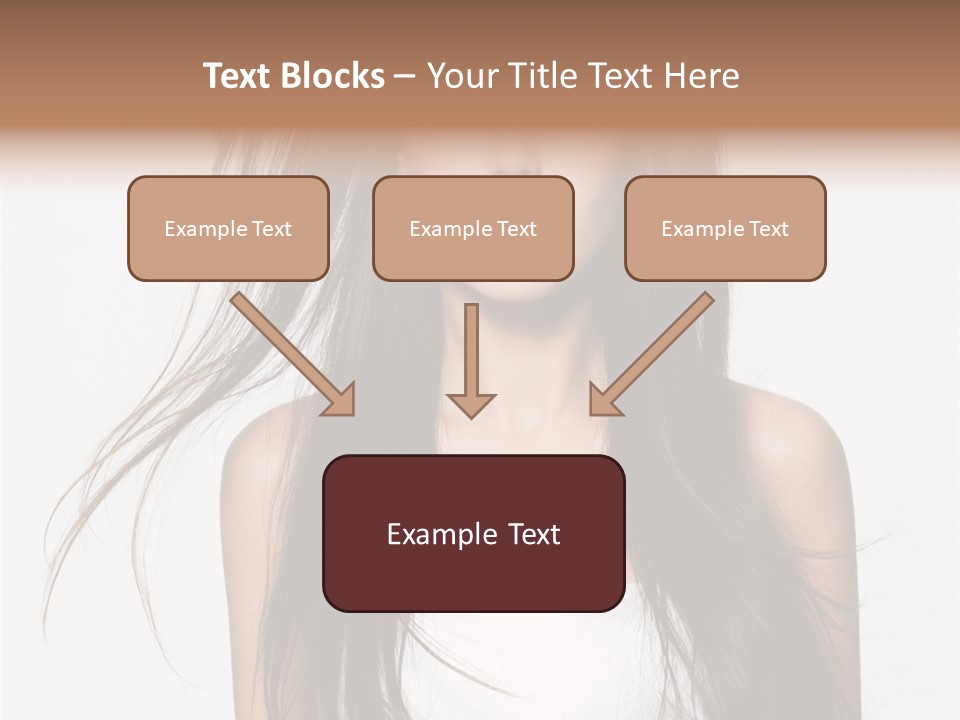 Text Blocks – Your Title Text Here

Example Text

Example Text

Example Text

Example Text